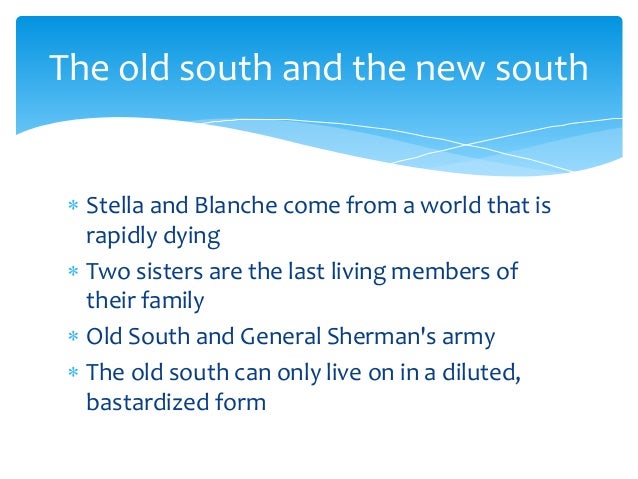 The old south and the new south

* Stella and Blanche come from a world that is rapidly dying
* Two sisters are the last living members of their family
* Old South and General Sherman's army
* The old south can only live on in a diluted, bastardized form